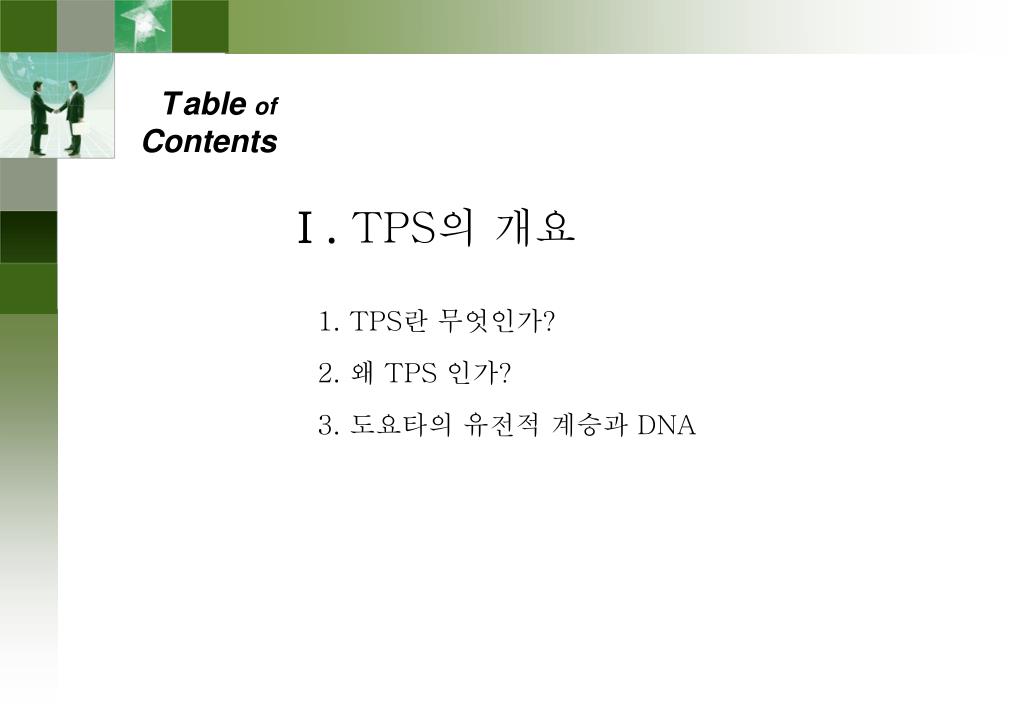 Table of Contents

Ⅰ. TPS의 개요

1. TPS란 무엇인가?

2. 왜 TPS 인가?

3. 도요타의 유전적 계승과 DNA